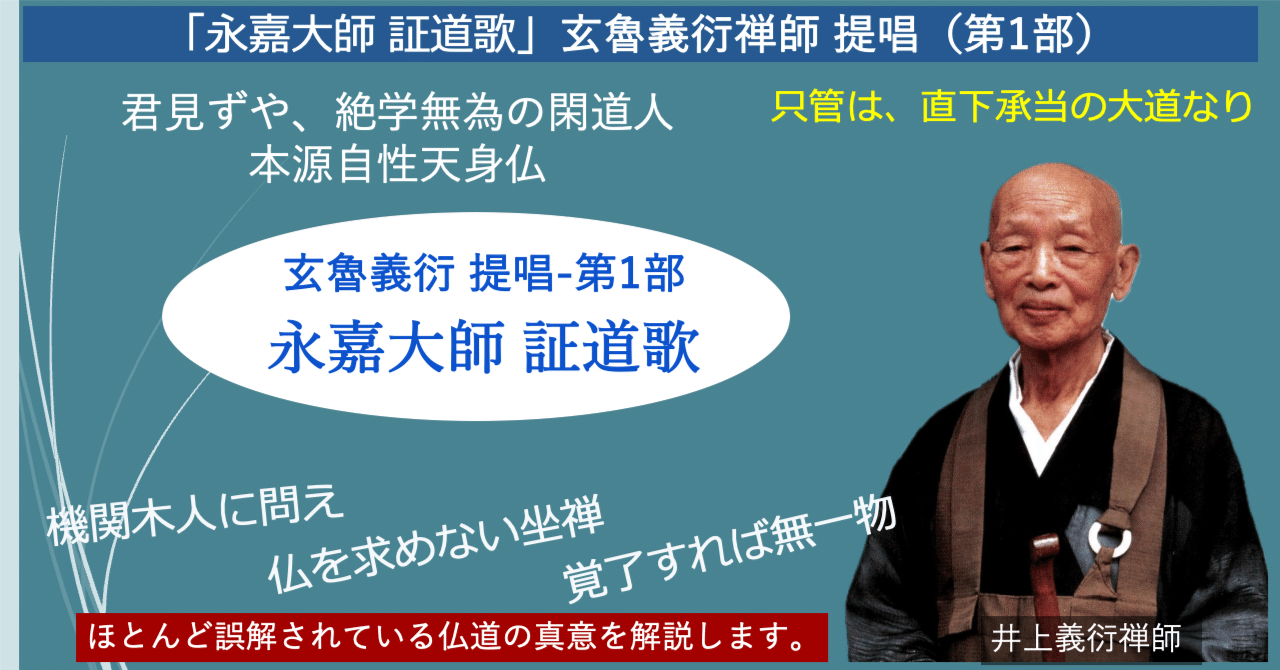 「永嘉大師 証道歌」玄魯義衍禅師 提唱（第1部）

君見ずや、絶学無為の閑道人
本源自性天身仏

只管は、直下承当の大道なり

玄魯義衍 提唱-第1部
永嘉大師 証道歌

機関木人に問え

仏を求めない坐禅

覚了すれば無一物

ほとんど誤解されている仏道の真意を解説します。

井上義衍禅師